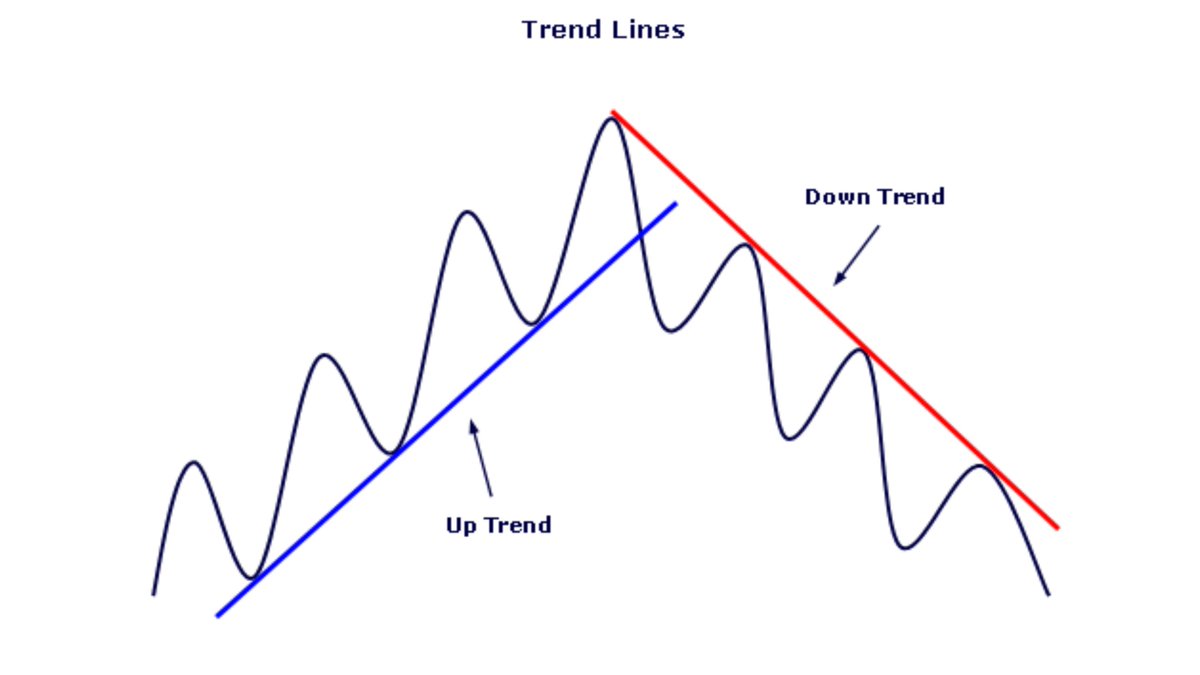 Trend Lines

Down Trend

Up Trend